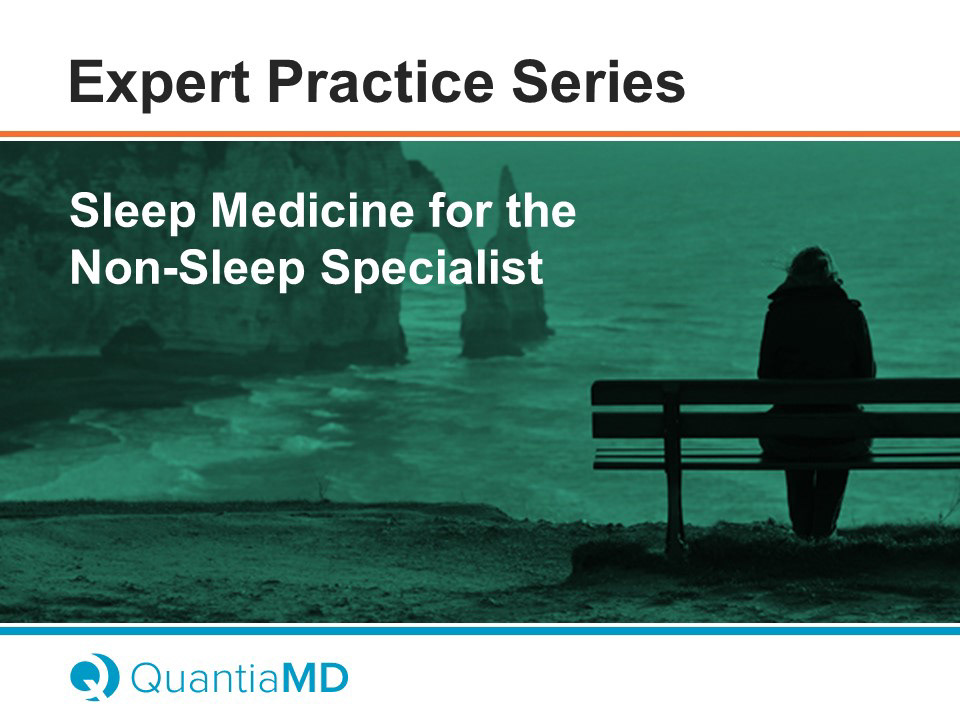 Expert Practice Series

Sleep Medicine for the Non-Sleep Specialist

QuantiaMD